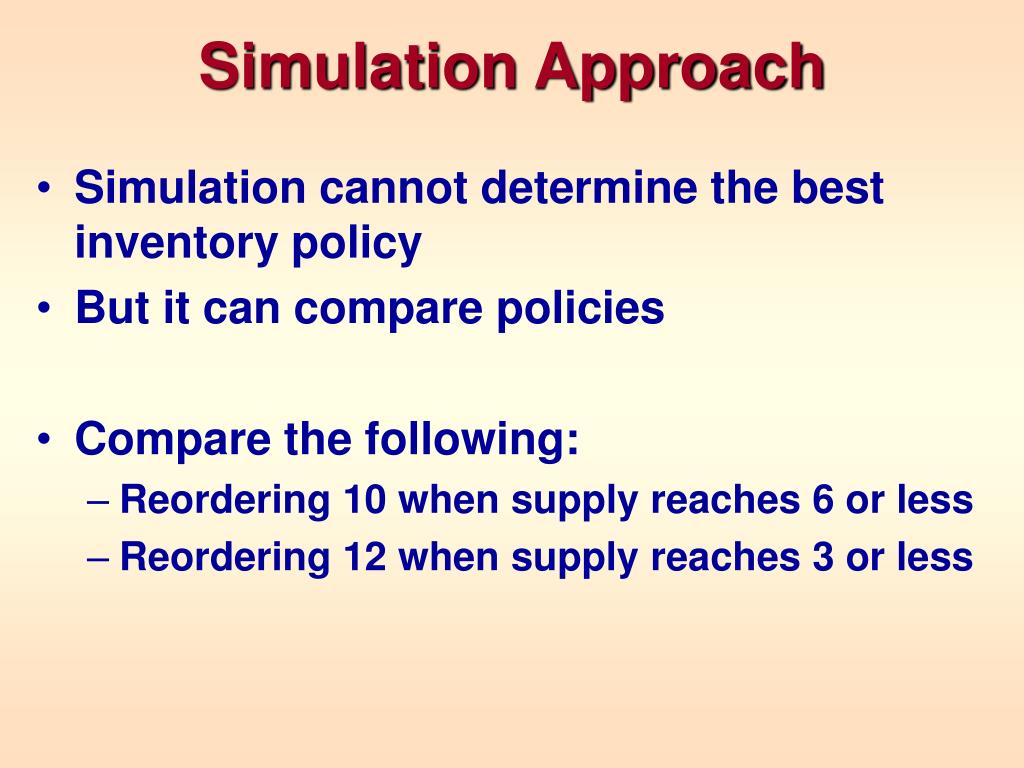 Simulation Approach

• Simulation cannot determine the best inventory policy
• But it can compare policies

• Compare the following:
– Reordering 10 when supply reaches 6 or less
– Reordering 12 when supply reaches 3 or less